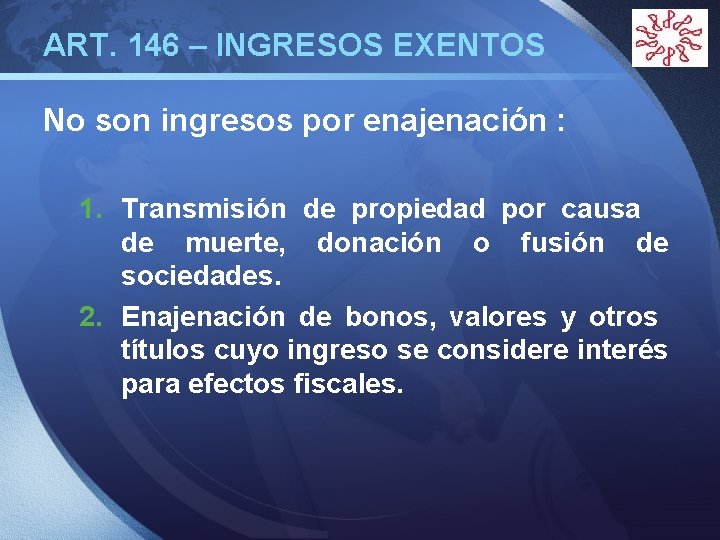 ART. 146 – INGRESOS EXENTOS

No son ingresos por enajenación :

1. Transmisión de propiedad por causa de muerte, donación o fusión de sociedades.

2. Enajenación de bonos, valores y otros títulos cuyo ingreso se considere interés para efectos fiscales.